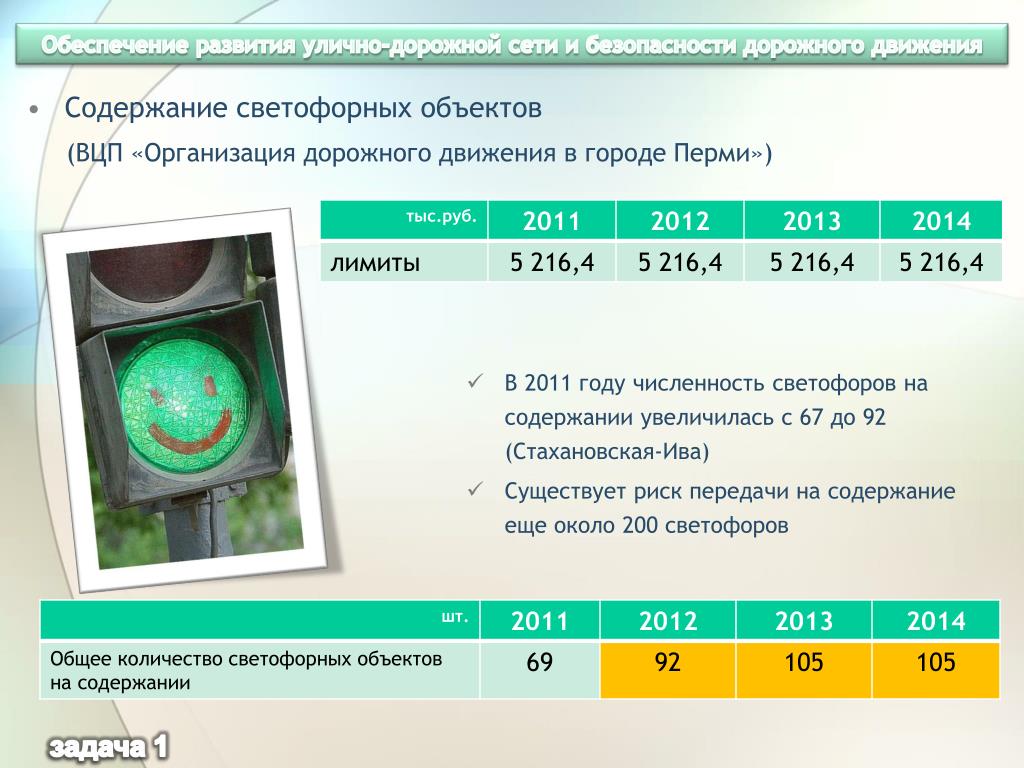 Обеспечение развития улично-дорожной сети и безопасности дорожного движения

• Содержание светофорных объектов
(ВЦП «Организация дорожного движения в городе Перми»)

| тыс.руб. | 2011 | 2012 | 2013 | 2014 |
|---|---|---|---|---|
| лимиты | 5 216,4 | 5 216,4 | 5 216,4 | 5 216,4 |

✓ В 2011 году численность светофоров на содержании увеличилась с 67 до 92 (Стахановская-Ива)

✓ Существует риск передачи на содержание еще около 200 светофоров

| шт. | 2011 | 2012 | 2013 | 2014 |
|---|---|---|---|---|
| Общее количество светофорных объектов на содержании | 69 | 92 | 105 | 105 |

задача 1